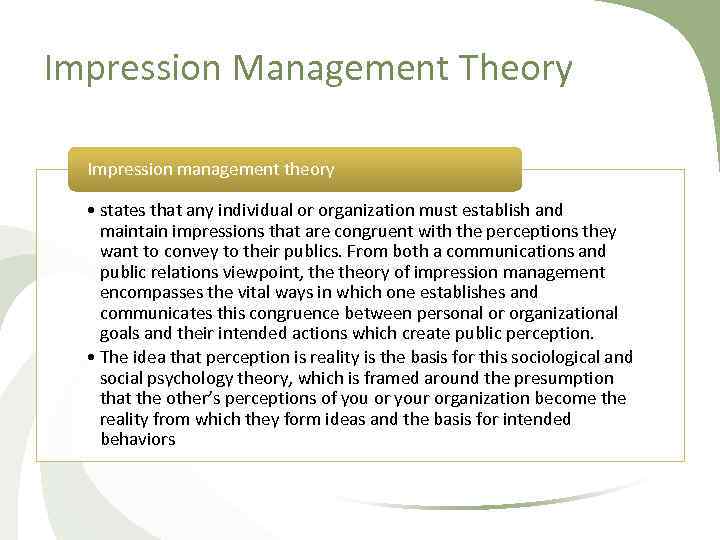 Impression Management Theory

Impression management theory

• states that any individual or organization must establish and maintain impressions that are congruent with the perceptions they want to convey to their publics. From both a communications and public relations viewpoint, the theory of impression management encompasses the vital ways in which one establishes and communicates this congruence between personal or organizational goals and their intended actions which create public perception.
• The idea that perception is reality is the basis for this sociological and social psychology theory, which is framed around the presumption that the other's perceptions of you or your organization become the reality from which they form ideas and the basis for intended behaviors